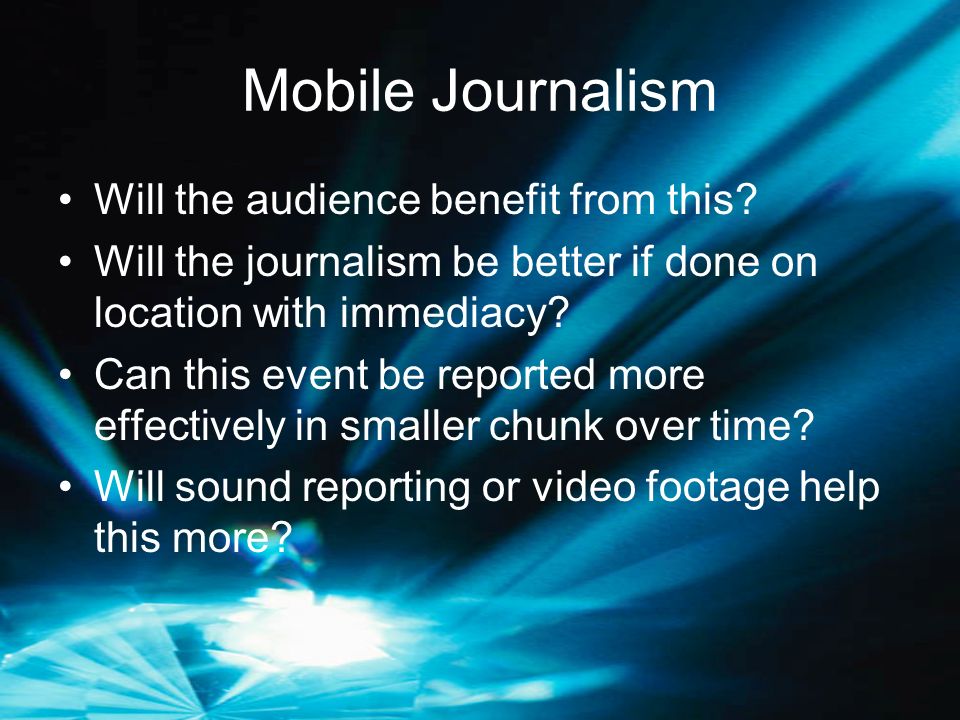 Mobile Journalism

• Will the audience benefit from this?
• Will the journalism be better if done on location with immediacy?
• Can this event be reported more effectively in smaller chunk over time?
• Will sound reporting or video footage help this more?